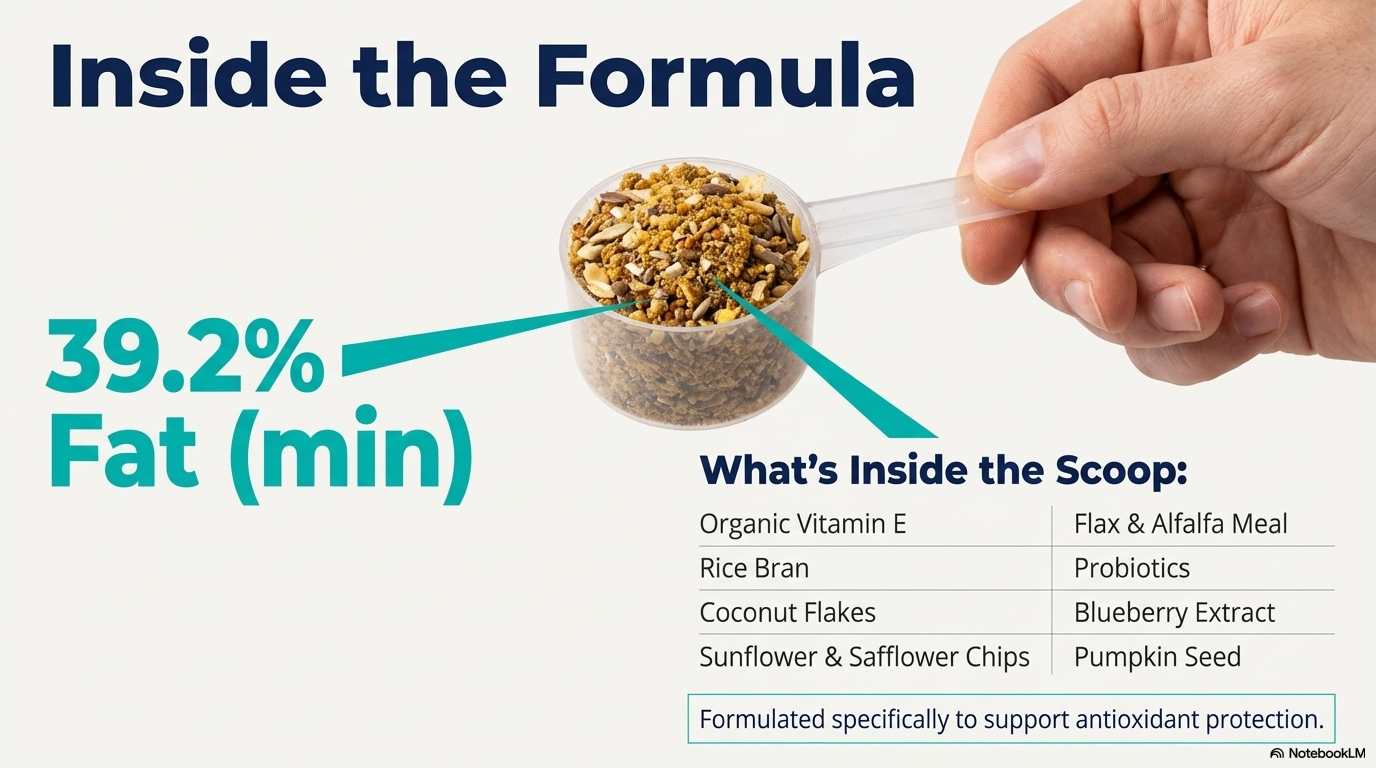 Inside the Formula

39.2%
Fat (min)

What's Inside the Scoop:

| Organic Vitamin E | Flax & Alfalfa Meal |
|---|---|
| Rice Bran | Probiotics |
| Coconut Flakes | Blueberry Extract |
| Sunflower & Safflower Chips | Pumpkin Seed |

Formulated specifically to support antioxidant protection.

NotebookLM